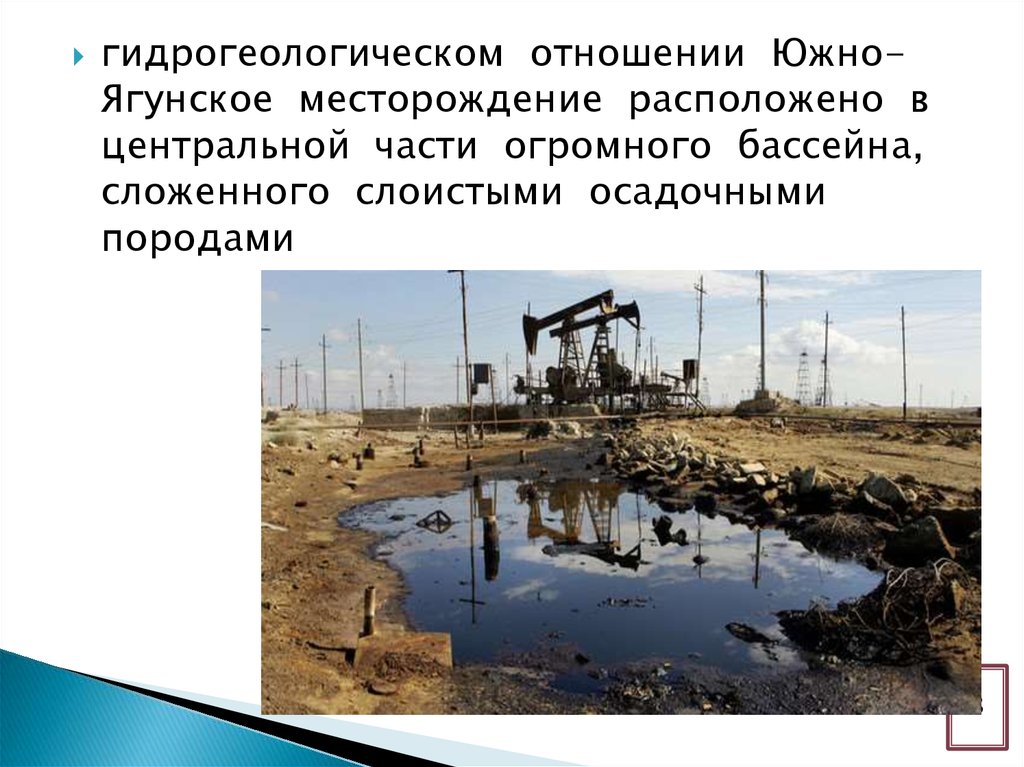 гидрогеологическом отношении Южно-Ягунское месторождение расположено в центральной части огромного бассейна, сложенного слоистыми осадочными породами